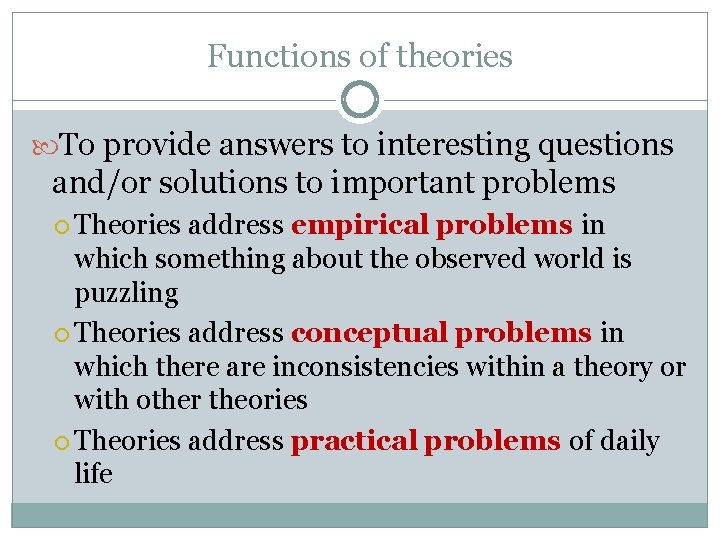 Functions of theories

To provide answers to interesting questions and/or solutions to important problems

Theories address empirical problems in which something about the observed world is puzzling

Theories address conceptual problems in which there are inconsistencies within a theory or with other theories

Theories address practical problems of daily life